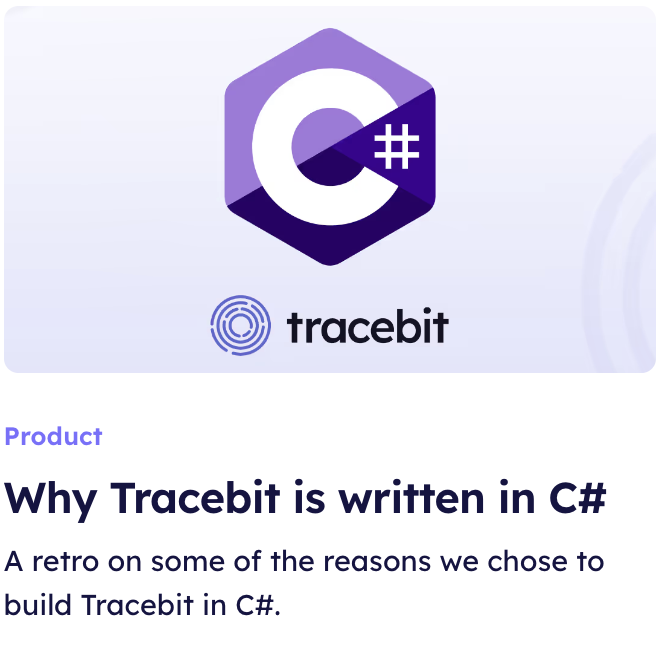 C#

tracebit

Product

Why Tracebit is written in C#

A retro on some of the reasons we chose to build Tracebit in C#.